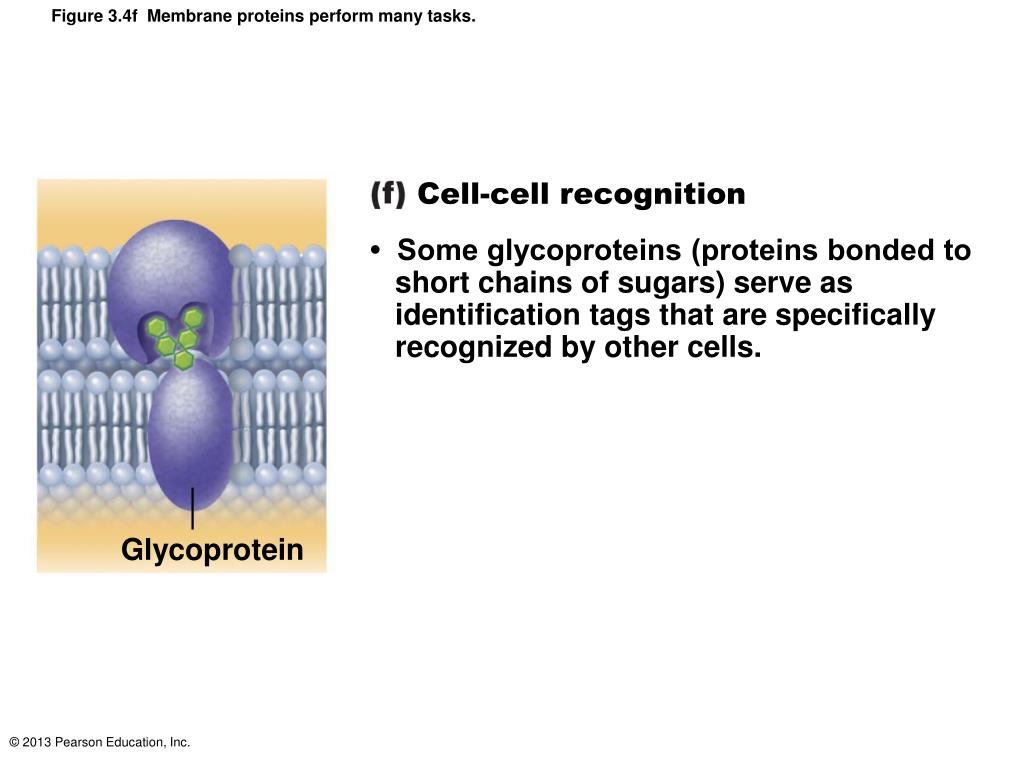 Figure 3.4f Membrane proteins perform many tasks.

Glycoprotein

(f) Cell-cell recognition

• Some glycoproteins (proteins bonded to short chains of sugars) serve as identification tags that are specifically recognized by other cells.

© 2013 Pearson Education, Inc.